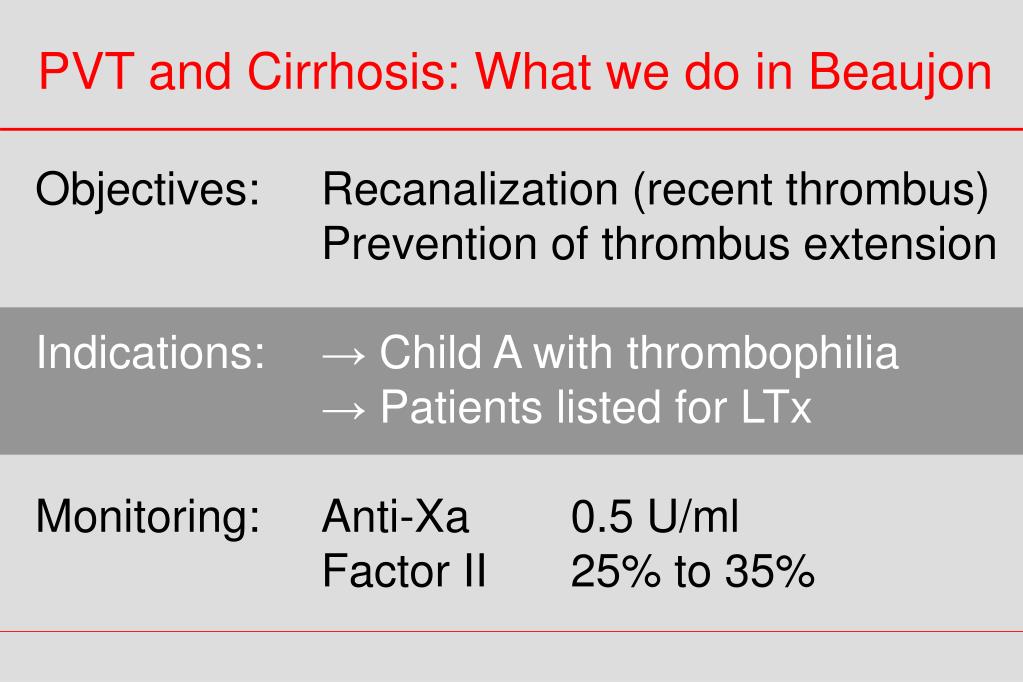 PVT and Cirrhosis: What we do in Beaujon

Objectives: Recanalization (recent thrombus)
Prevention of thrombus extension

Indications: → Child A with thrombophilia
→ Patients listed for LTx

Monitoring: Anti-Xa 0.5 U/ml
Factor II 25% to 35%